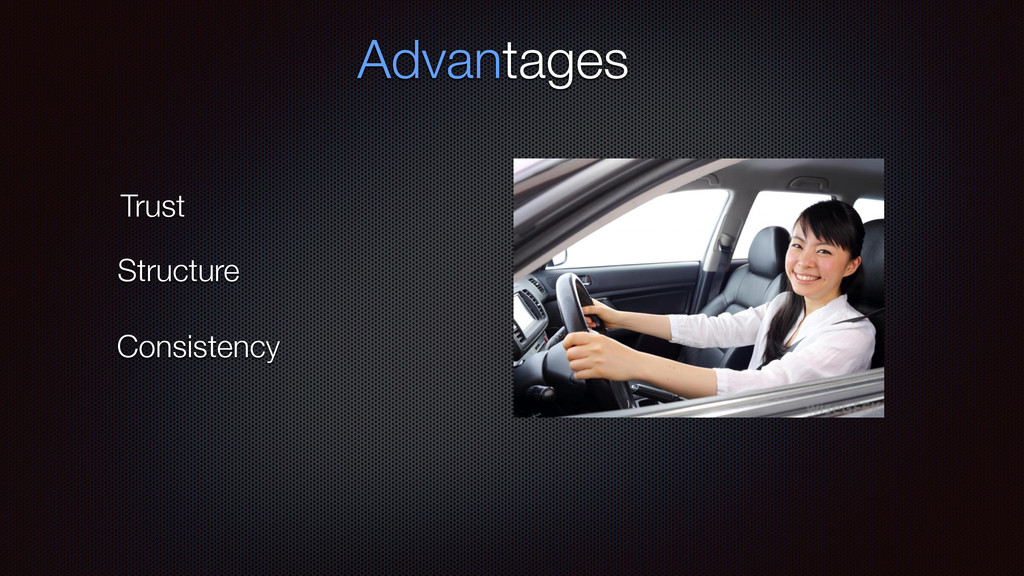 Advantages

Trust

Structure

Consistency